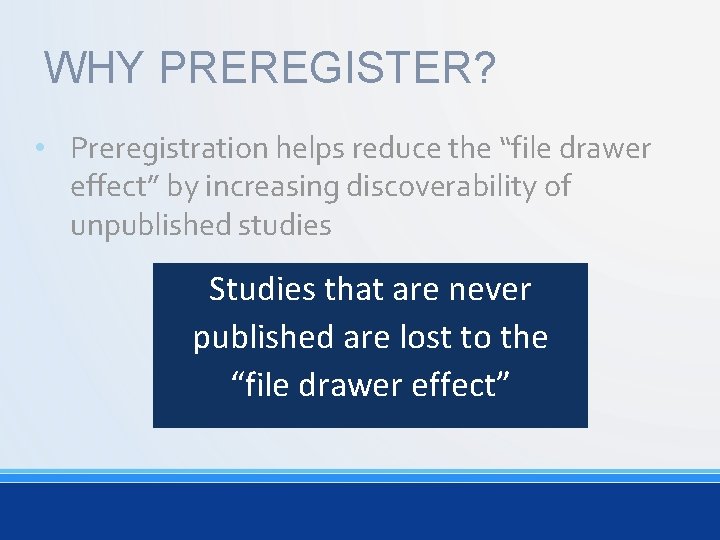 WHY PREREGISTER?

• Preregistration helps reduce the “file drawer effect” by increasing discoverability of unpublished studies

Studies that are never published are lost to the “file drawer effect”